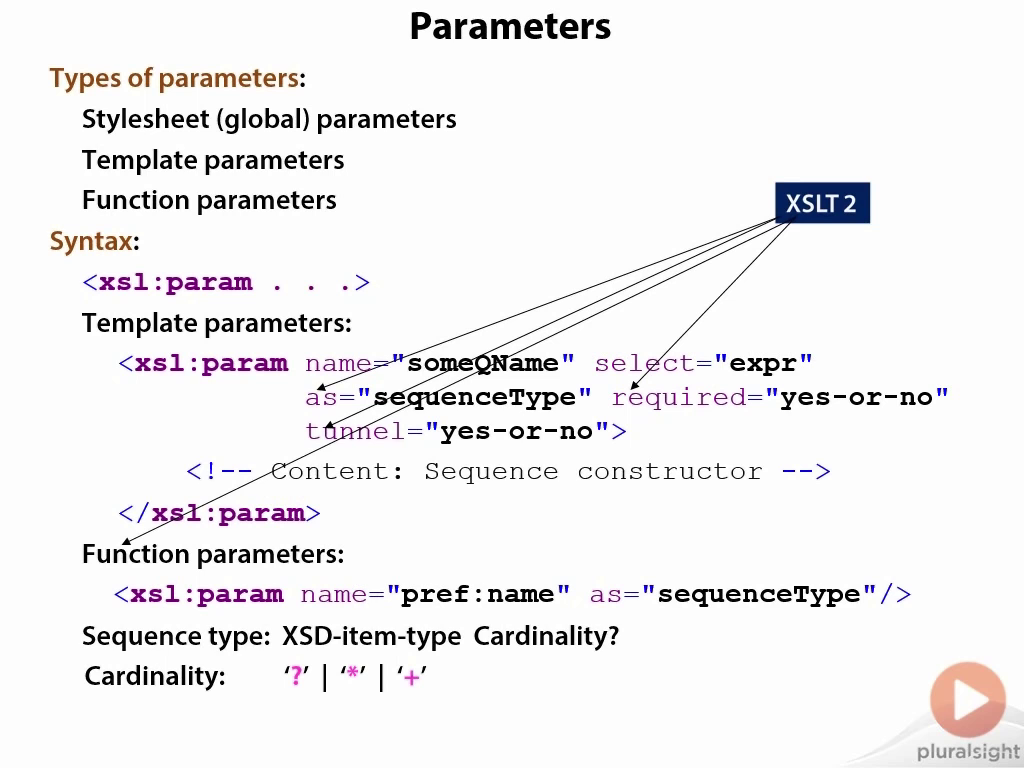 Parameters

Types of parameters:

Stylesheet (global) parameters

Template parameters

Function parameters

XSLT 2

Syntax:

<xsl:param . . .>

Template parameters:

<xsl:param name="someQName" select="expr" as="sequenceType" required="yes-or-no" tunnel="yes-or-no">

<!-- Content: Sequence constructor -->

</xsl:param>

Function parameters:

<xsl:param name="pref:name" as="sequenceType"/>

Sequence type: XSD-item-type Cardinality?

Cardinality: '?' | '*' | '+'

pluralsight